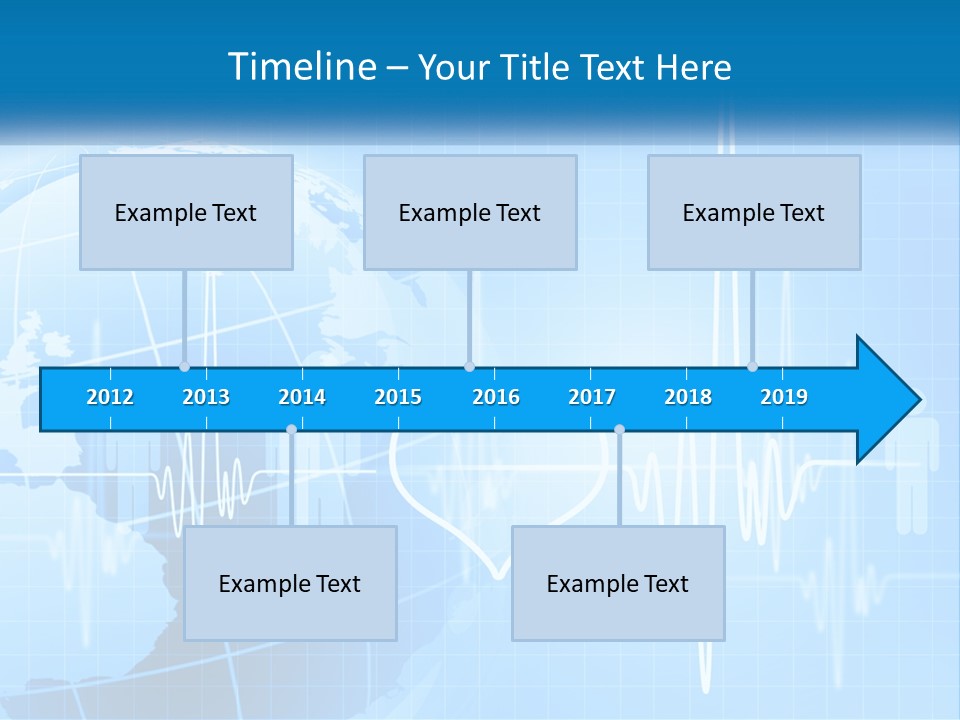 Timeline – Your Title Text Here

Example Text

Example Text

Example Text

2012 2013 2014 2015 2016 2017 2018 2019

Example Text

Example Text